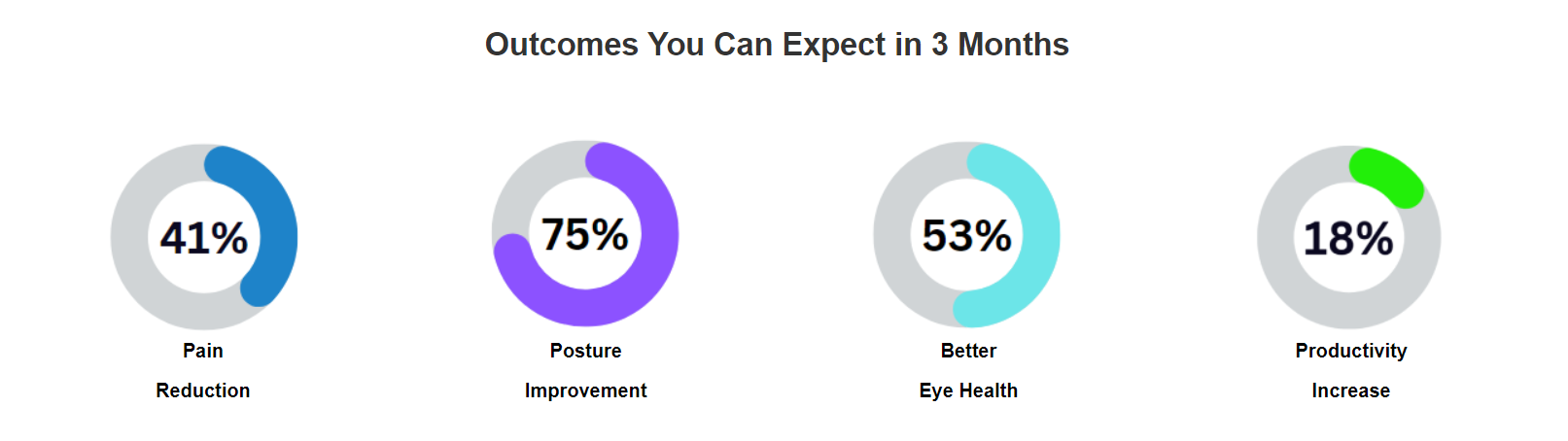 Outcomes You Can Expect in 3 Months

41%
Pain
Reduction

75%
Posture
Improvement

53%
Better
Eye Health

18%
Productivity
Increase